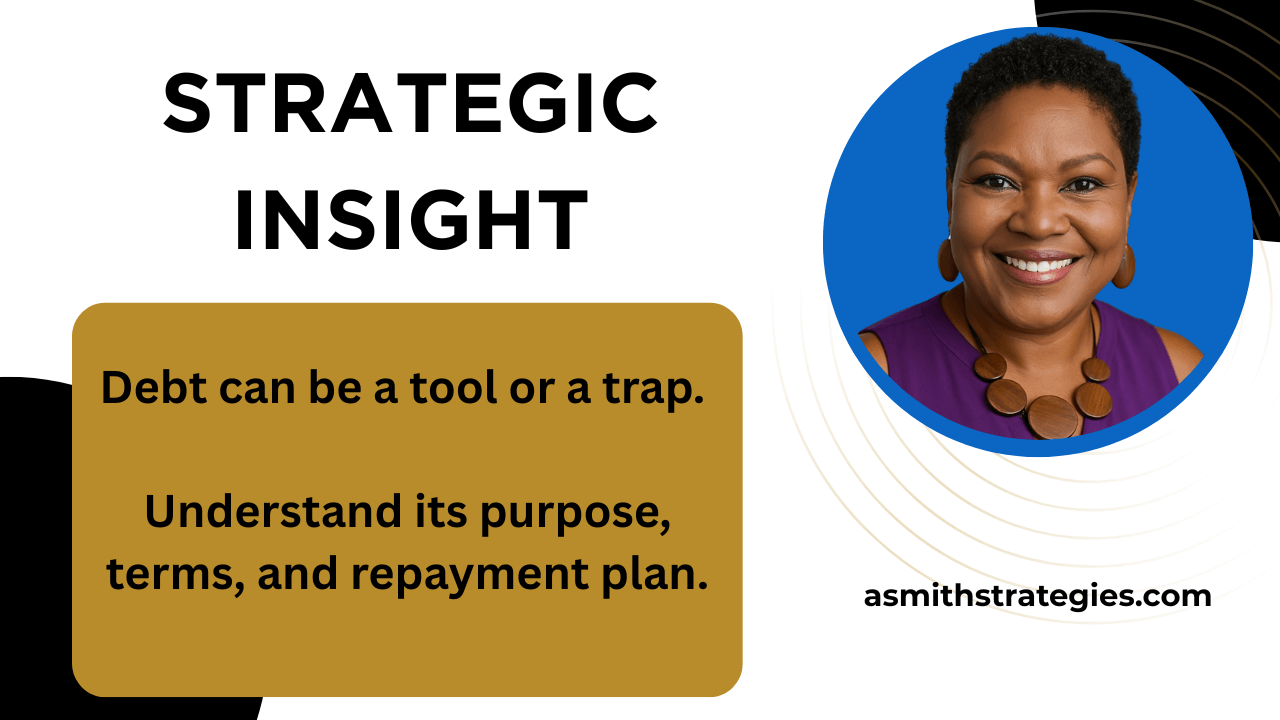 STRATEGIC INSIGHT

Debt can be a tool or a trap.

Understand its purpose, terms, and repayment plan.

asmithstrategies.com